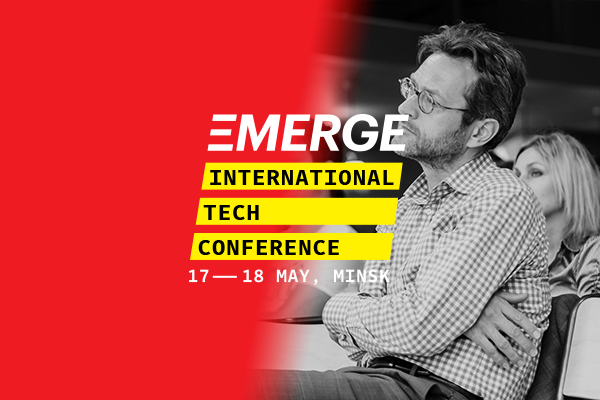 EMERGE

INTERNATIONAL
TECH
CONFERENCE

17 — 18 MAY, MINSK